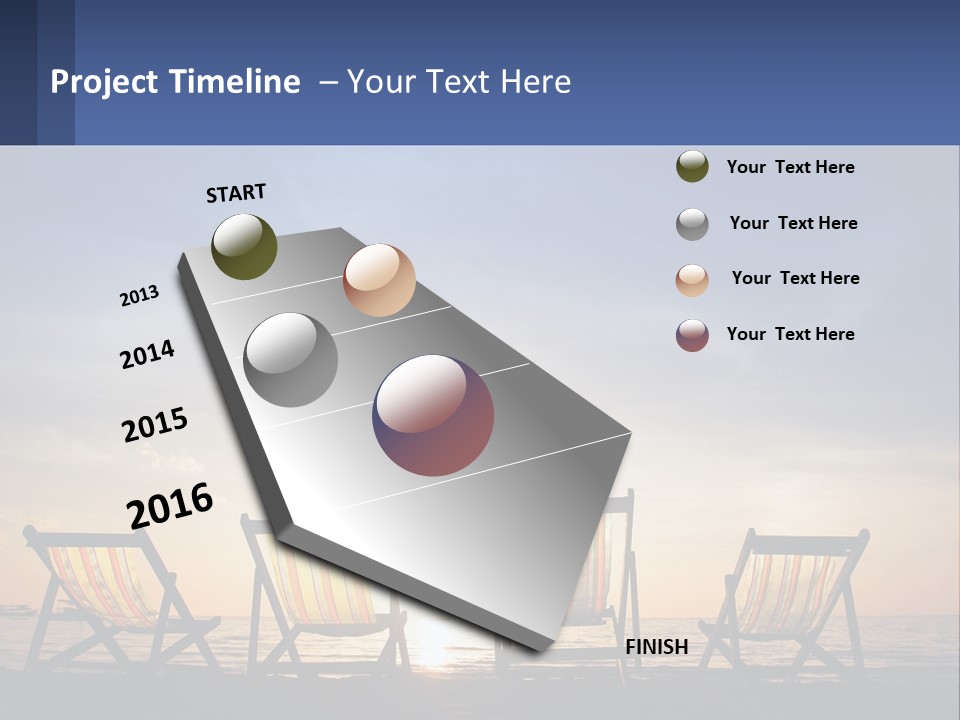 Project Timeline – Your Text Here

START

2013

2014

2015

2016

FINISH

Your Text Here

Your Text Here

Your Text Here

Your Text Here